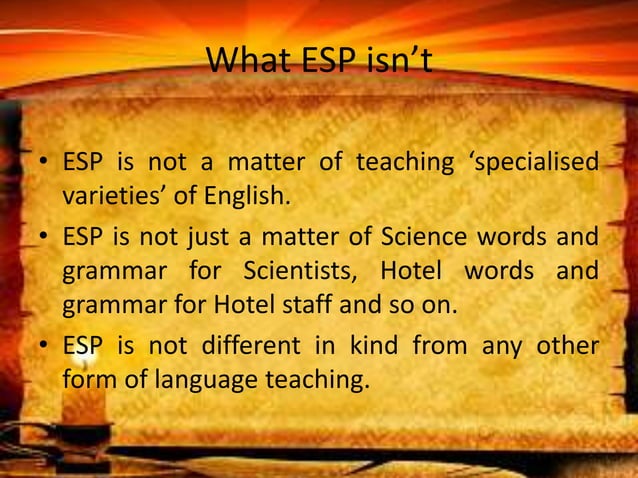 What ESP isn't

• ESP is not a matter of teaching 'specialised varieties' of English.
• ESP is not just a matter of Science words and grammar for Scientists, Hotel words and grammar for Hotel staff and so on.
• ESP is not different in kind from any other form of language teaching.